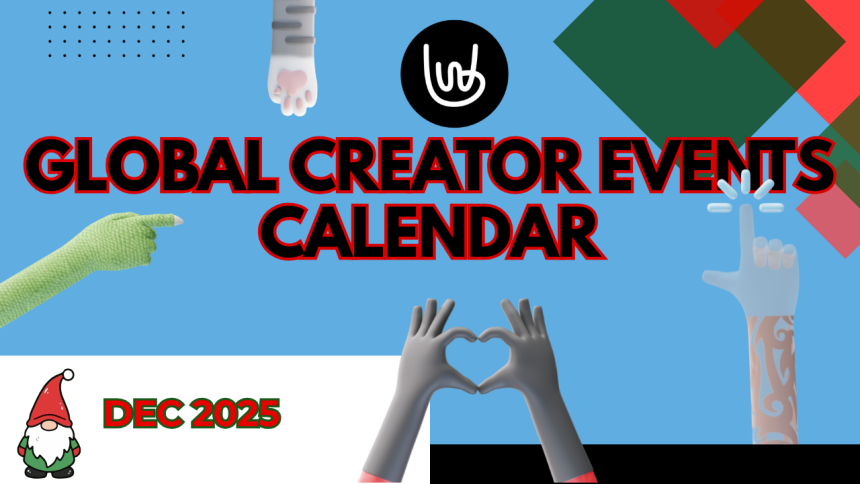 GLOBAL CREATOR EVENTS CALENDAR

DEC 2025